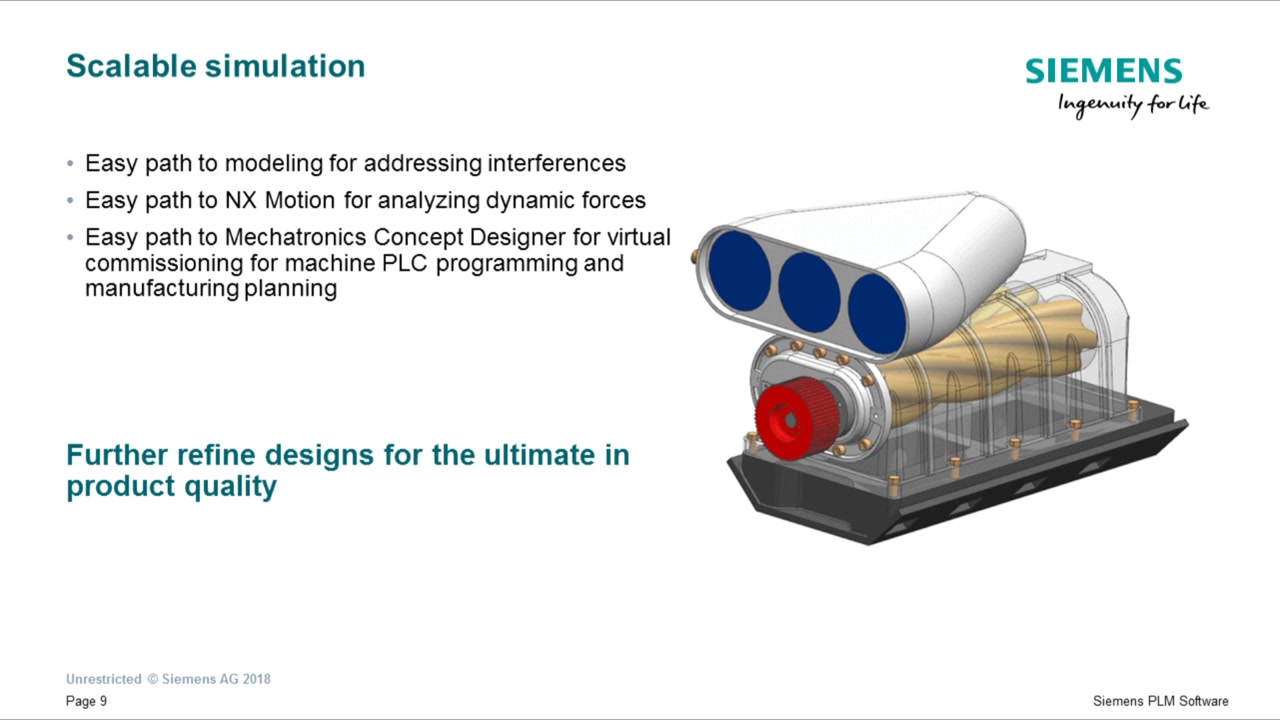 Scalable simulation

SIEMENS
Ingenuity for life

• Easy path to modeling for addressing interferences
• Easy path to NX Motion for analyzing dynamic forces
• Easy path to Mechatronics Concept Designer for virtual commissioning for machine PLC programming and manufacturing planning

Further refine designs for the ultimate in product quality

Unrestricted © Siemens AG 2018
Page 9

Siemens PLM Software